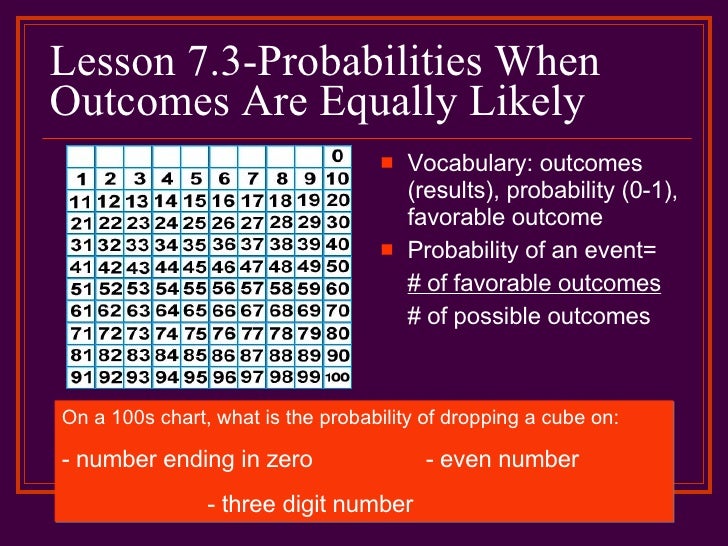 Lesson 7.3-Probabilities When Outcomes Are Equally Likely

|  |  |  |  |  |  |  |  |  | 0 |
|---|---|---|---|---|---|---|---|---|---|
| 1 | 2 | 3 | 4 | 5 | 6 | 7 | 8 | 9 | 10 |
| 11 | 12 | 13 | 14 | 15 | 16 | 17 | 18 | 19 | 20 |
| 21 | 22 | 23 | 24 | 25 | 26 | 27 | 28 | 29 | 30 |
| 31 | 32 | 33 | 34 | 35 | 36 | 37 | 38 | 39 | 40 |
| 41 | 42 | 43 | 44 | 45 | 46 | 47 | 48 | 49 | 50 |
| 51 | 52 | 53 | 54 | 55 | 56 | 57 | 58 | 59 | 60 |
| 61 | 62 | 63 | 64 | 65 | 66 | 67 | 68 | 69 | 70 |
| 71 | 72 | 73 | 74 | 75 | 76 | 77 | 78 | 79 | 80 |
| 81 | 82 | 83 | 84 | 85 | 86 | 87 | 88 | 89 | 90 |
| 91 | 92 | 93 | 94 | 95 | 96 | 97 | 98 | 99 | 100 |

Vocabulary: outcomes (results), probability (0-1), favorable outcome

Probability of an event=
# of favorable outcomes
# of possible outcomes

On a 100s chart, what is the probability of dropping a cube on:

- number ending in zero - even number

- three digit number